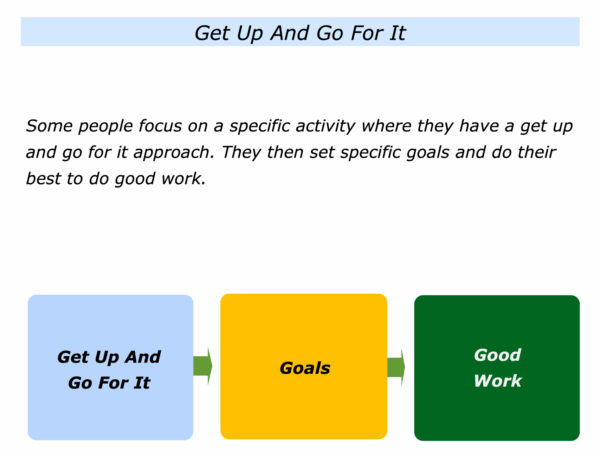 Get Up And Go For It

Some people focus on a specific activity where they have a get up and go for it approach. They then set specific goals and do their best to do good work.

Get Up And Go For It

Goals

Good Work